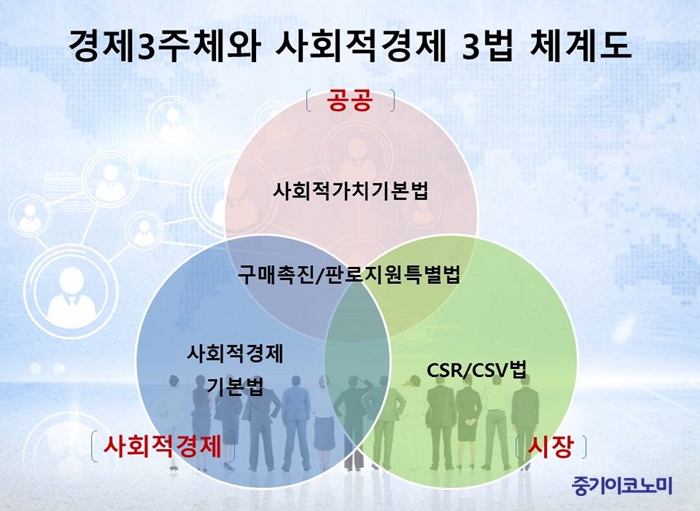 경제3주체와 사회적경제 3법 체계도

공공

사회적가치기본법

구매촉진/판로지원특별법

사회적경제 기본법

CSR/CSV법

사회적경제

시장

중기이코노미